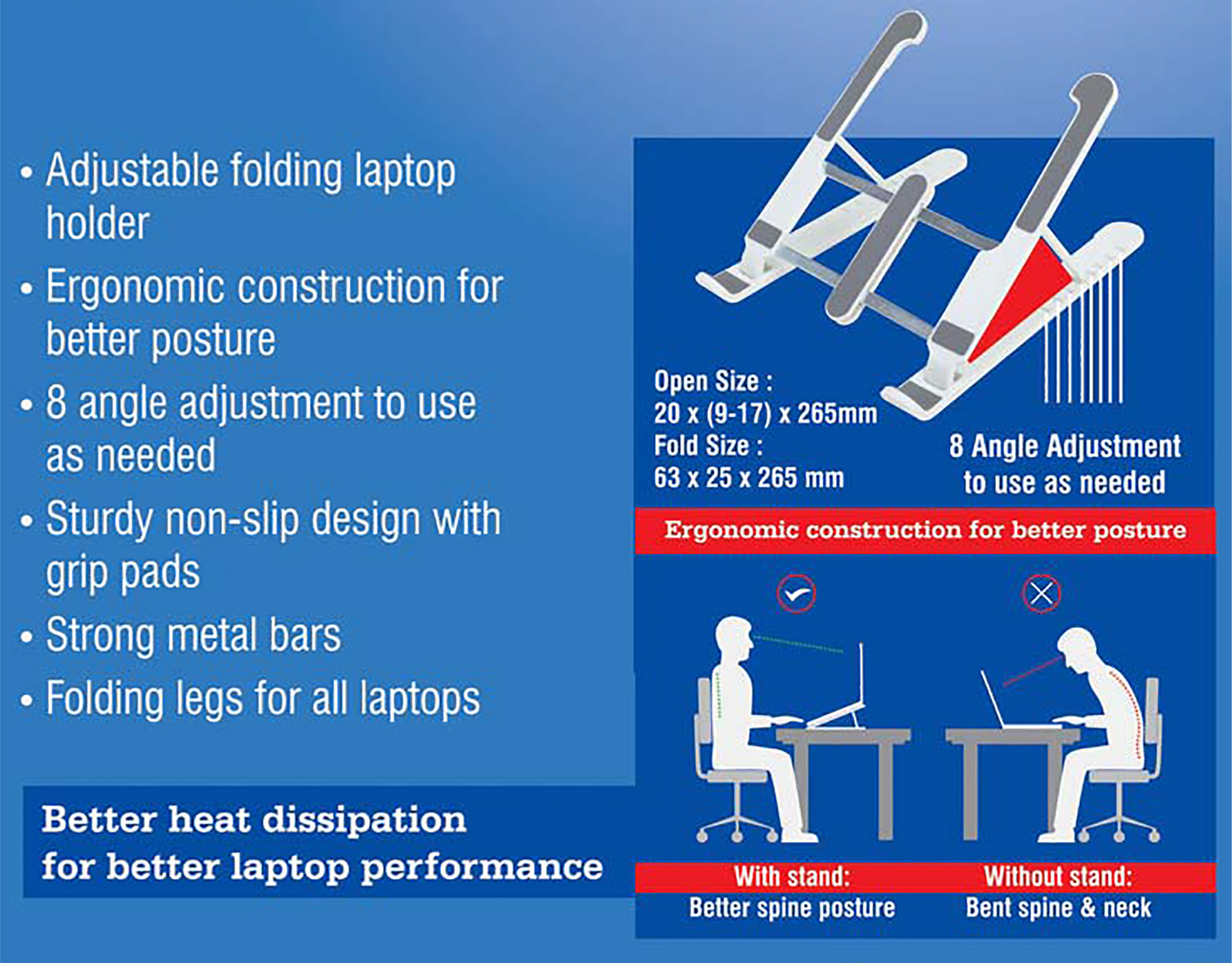 • Adjustable folding laptop holder
• Ergonomic construction for better posture
• 8 angle adjustment to use as needed
• Sturdy non-slip design with grip pads
• Strong metal bars
• Folding legs for all laptops

Better heat dissipation for better laptop performance

Open Size : 20 x (9-17) x 265mm
Fold Size : 63 x 25 x 265 mm

8 Angle Adjustment to use as needed

Ergonomic construction for better posture

With stand: Better spine posture

Without stand: Bent spine & neck